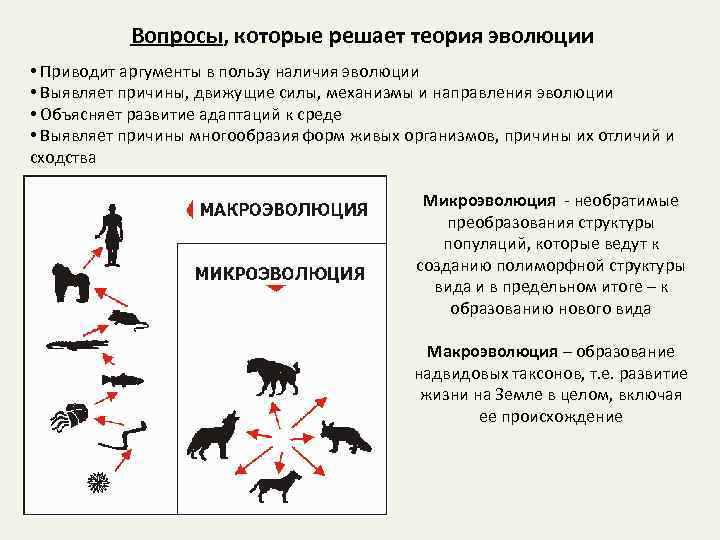 Вопросы, которые решает теория эволюции

• Приводит аргументы в пользу наличия эволюции
• Выявляет причины, движущие силы, механизмы и направления эволюции
• Объясняет развитие адаптаций к среде
• Выявляет причины многообразия форм живых организмов, причины их отличий и сходства

МАКРОЭВОЛЮЦИЯ

МИКРОЭВОЛЮЦИЯ

Микроэволюция - необратимые преобразования структуры популяций, которые ведут к созданию полиморфной структуры вида и в предельном итоге – к образованию нового вида

Макроэволюция – образование надвидовых таксонов, т.е. развитие жизни на Земле в целом, включая ее происхождение